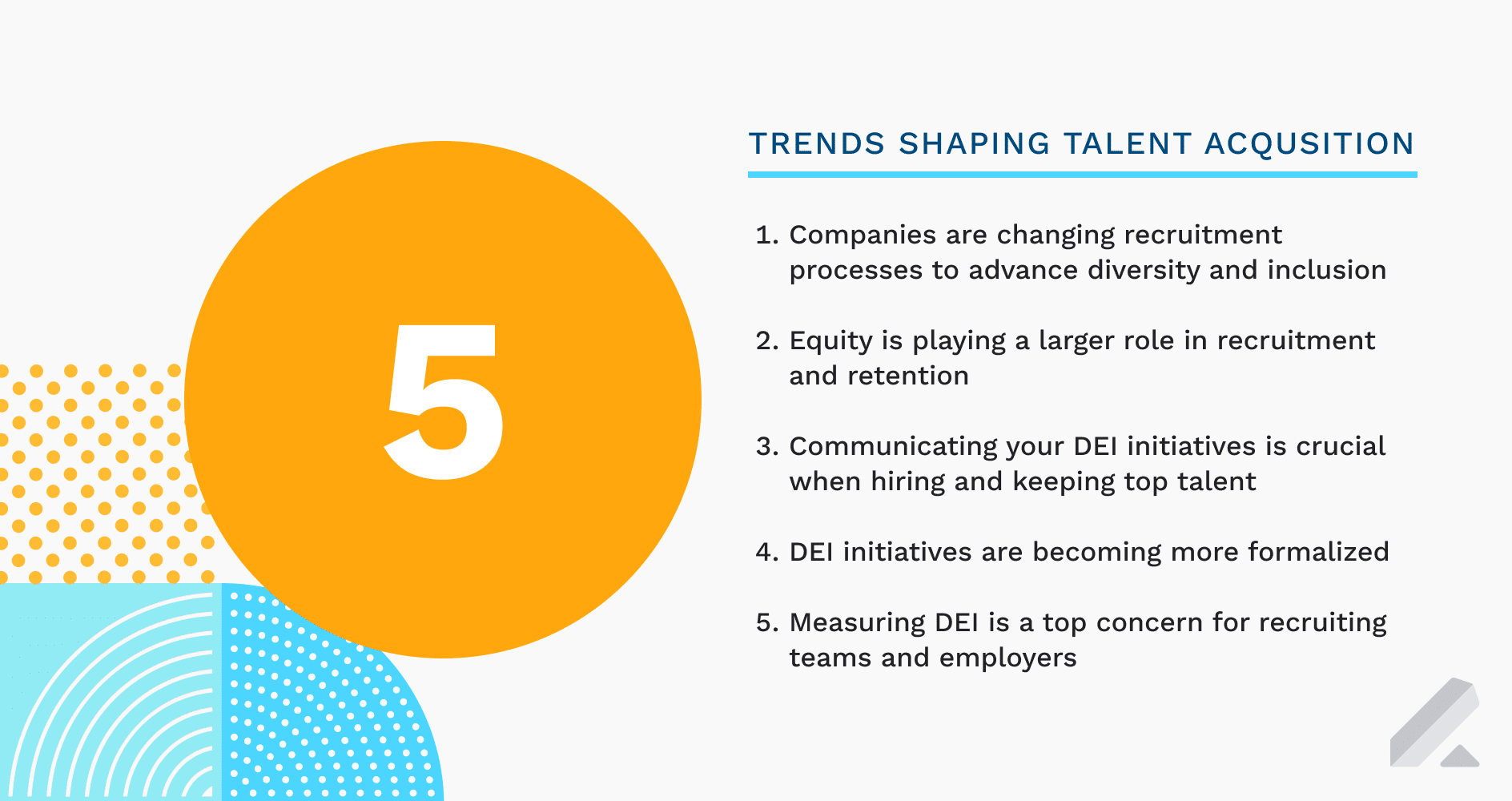 5

TRENDS SHAPING TALENT ACQUSITION

1. Companies are changing recruitment processes to advance diversity and inclusion

2. Equity is playing a larger role in recruitment and retention

3. Communicating your DEI initiatives is crucial when hiring and keeping top talent

4. DEI initiatives are becoming more formalized

5. Measuring DEI is a top concern for recruiting teams and employers